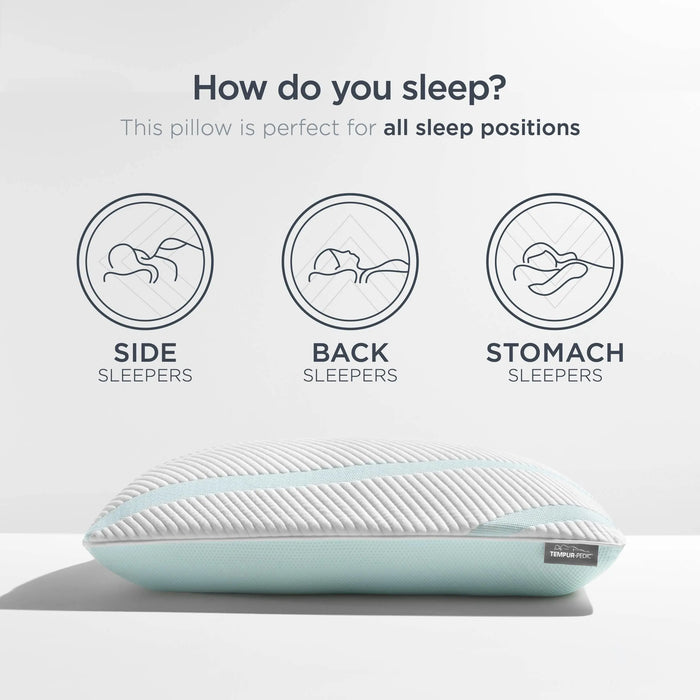 How do you sleep?

This pillow is perfect for all sleep positions

SIDE
SLEEPERS

BACK
SLEEPERS

STOMACH
SLEEPERS

TEMPUR-PEDIC